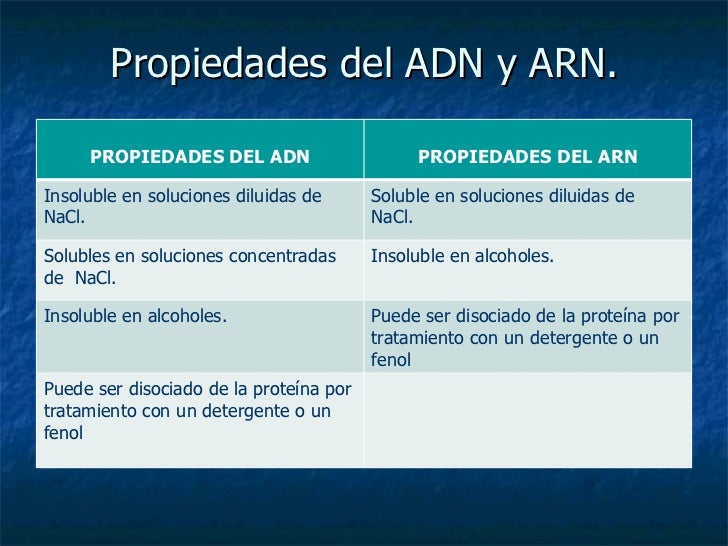 Propiedades del ADN y ARN.

| PROPIEDADES DEL ADN | PROPIEDADES DEL ARN |
|---|---|
| Insoluble en soluciones diluidas de NaCl. | Soluble en soluciones diluidas de NaCl. |
| Solubles en soluciones concentradas de NaCl. | Insoluble en alcoholes. |
| Insoluble en alcoholes. | Puede ser disociado de la proteína por tratamiento con un detergente o un fenol |
| Puede ser disociado de la proteína por tratamiento con un detergente o un fenol | |